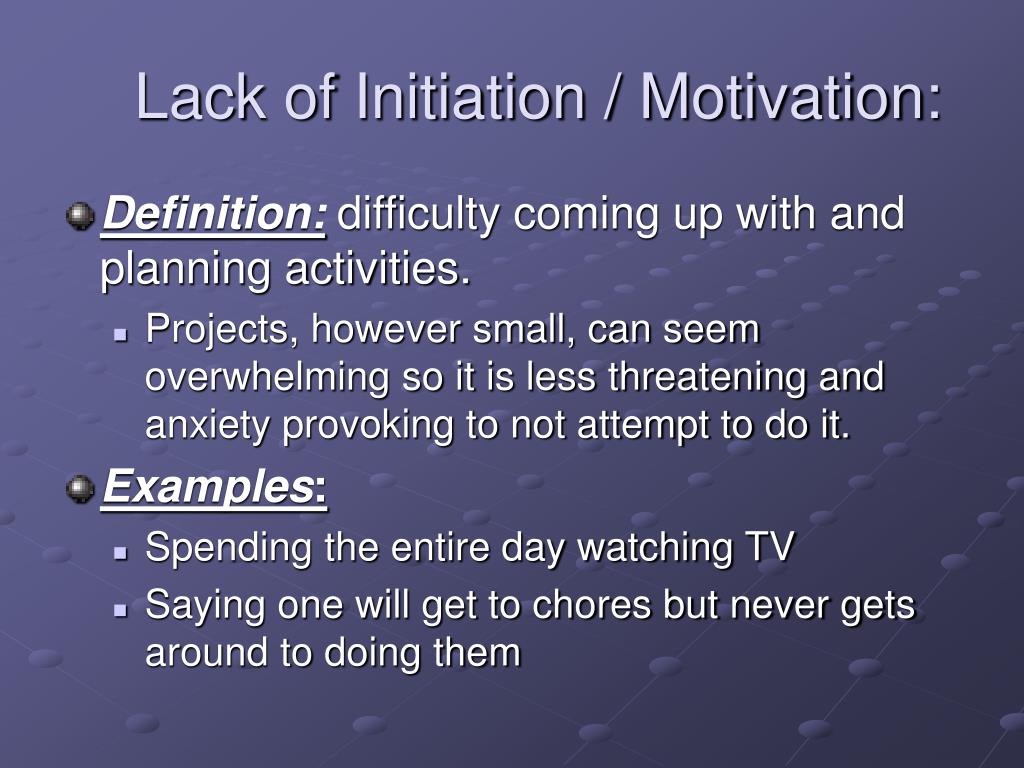 Lack of Initiation / Motivation:

Definition: difficulty coming up with and planning activities.

Projects, however small, can seem overwhelming so it is less threatening and anxiety provoking to not attempt to do it.

Examples:

Spending the entire day watching TV

Saying one will get to chores but never gets around to doing them